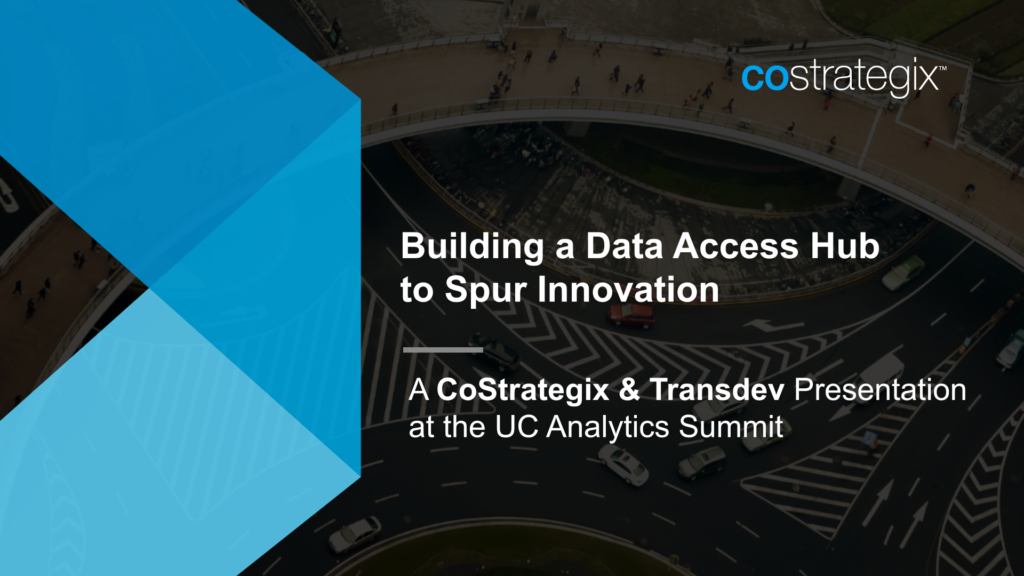 costrategix™

Building a Data Access Hub to Spur Innovation

A CoStrategix & Transdev Presentation at the UC Analytics Summit